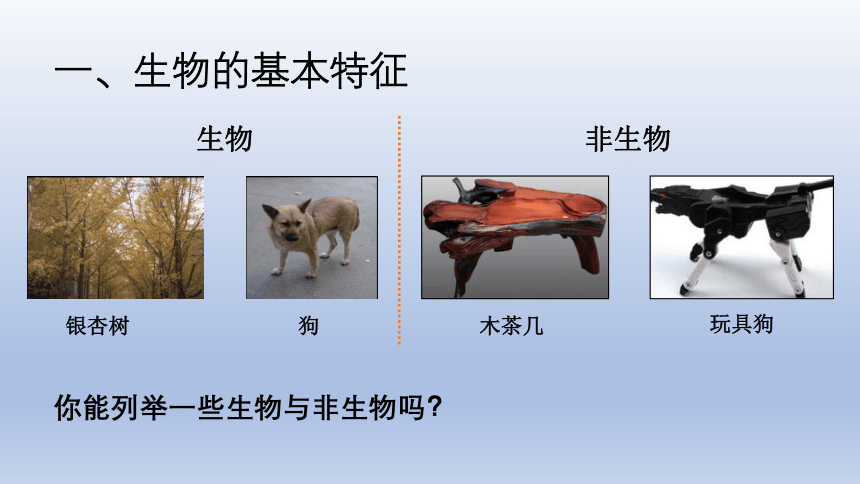 一、生物的基本特征

生物

非生物

银杏树

狗

木茶几

玩具狗

你能列举一些生物与非生物吗?